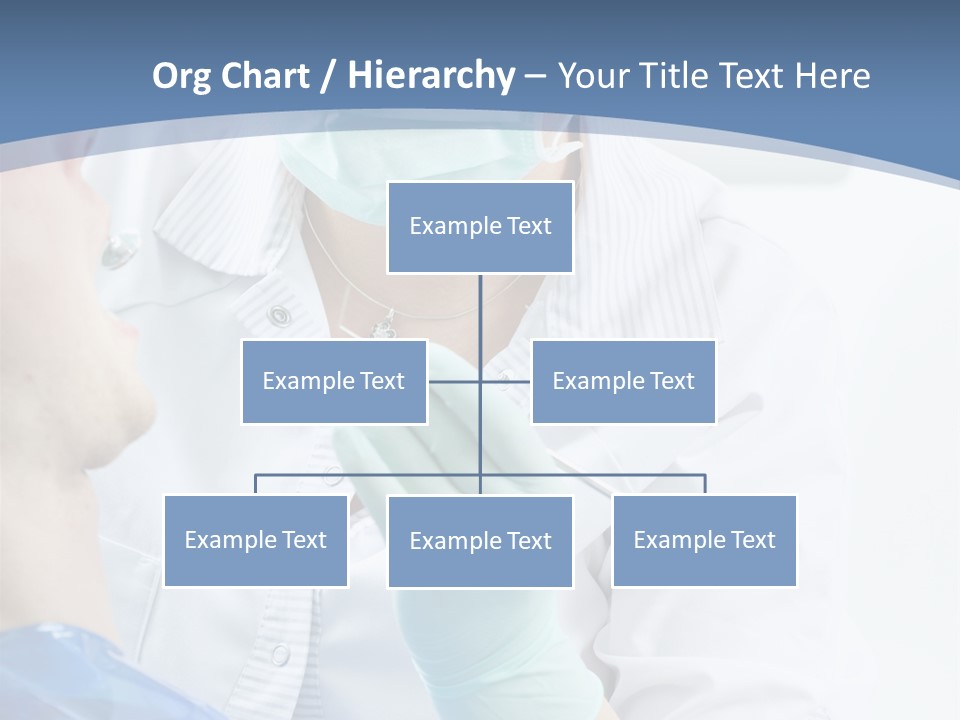 Org Chart / Hierarchy – Your Title Text Here

Example Text

Example Text

Example Text

Example Text

Example Text

Example Text